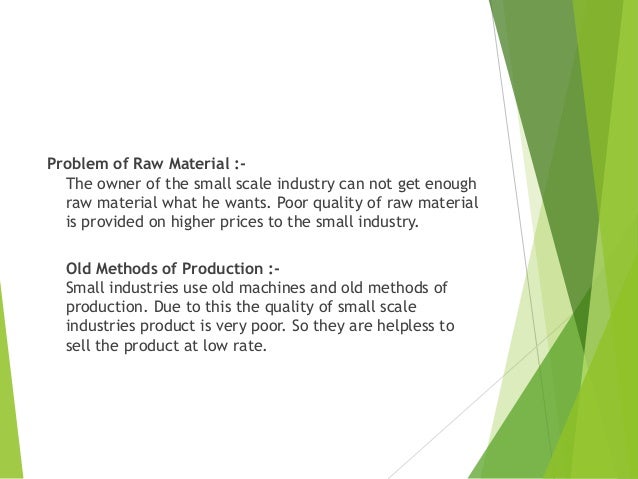 Problem of Raw Material :-
The owner of the small scale industry can not get enough raw material what he wants. Poor quality of raw material is provided on higher prices to the small industry.

Old Methods of Production :-
Small industries use old machines and old methods of production. Due to this the quality of small scale industries product is very poor. So they are helpless to sell the product at low rate.